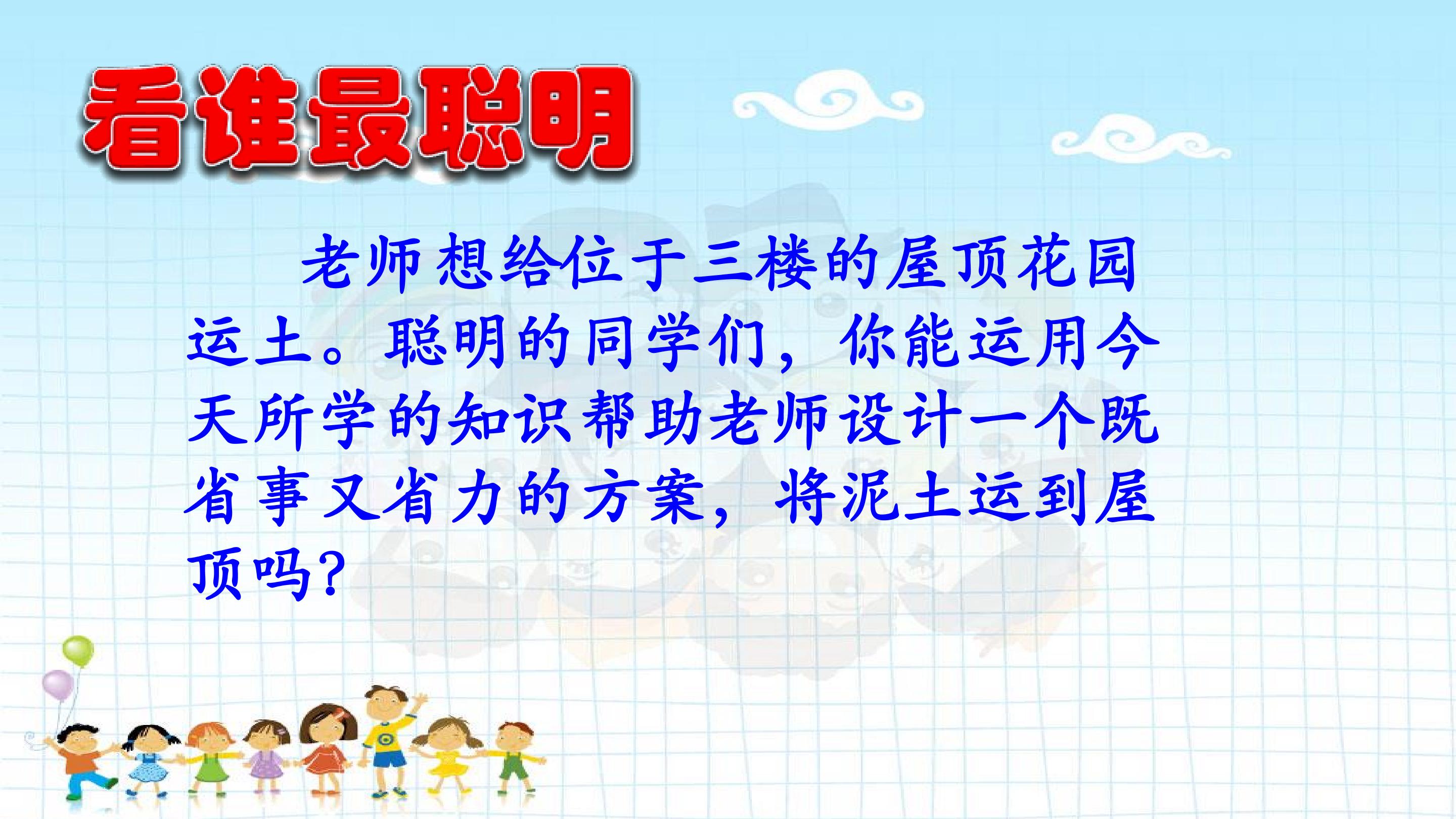 看谁最聪明

老师想给位于三楼的屋顶花园运土。聪明的同学们，你能运用今天所学的知识帮助老师设计一个既省事又省力的方案，将泥土运到屋顶吗？